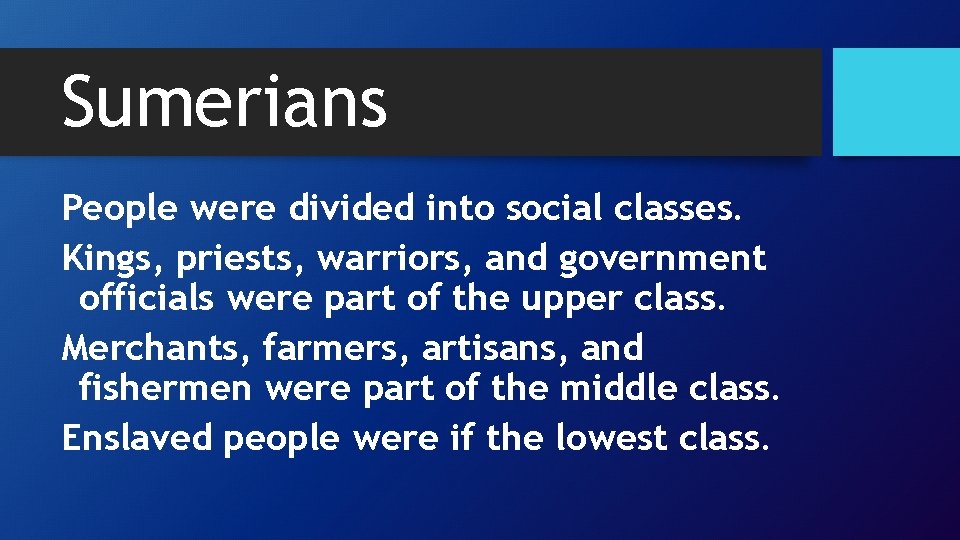 Sumerians

People were divided into social classes.

Kings, priests, warriors, and government officials were part of the upper class.

Merchants, farmers, artisans, and fishermen were part of the middle class.

Enslaved people were if the lowest class.